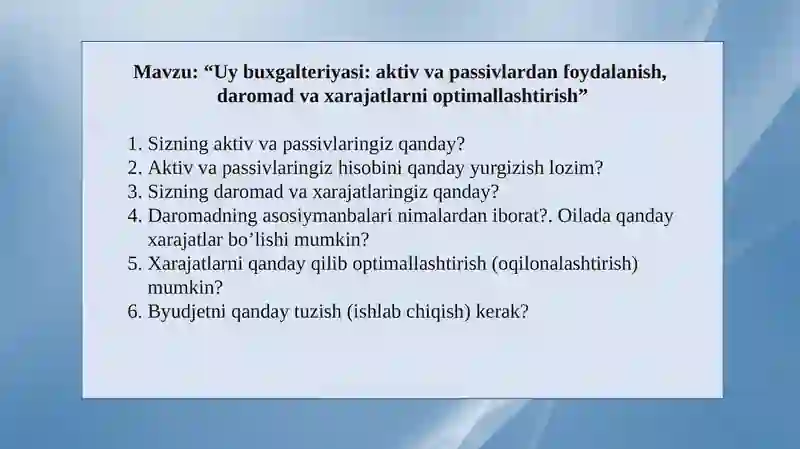 Mavzu: “Uy buxgalteriyasi: aktiv va passivlardan foydalanish, daromad va xarajatlarni optimallashtirish”

1. Sizning aktiv va passivlaringiz qanday?
2. Aktiv va passivlaringiz hisobini qanday yurgizish lozim?
3. Sizning daromad va xarajatlaringiz qanday?
4. Daromadning asosiymanbalari nimalardan iborat?. Oilada qanday xarajatlar bo’lishi mumkin?
5. Xarajatlarni qanday qilib optimallashtirish (oqilonalashtirish) mumkin?
6. Byudjetni qanday tuzish (ishlab chiqish) kerak?